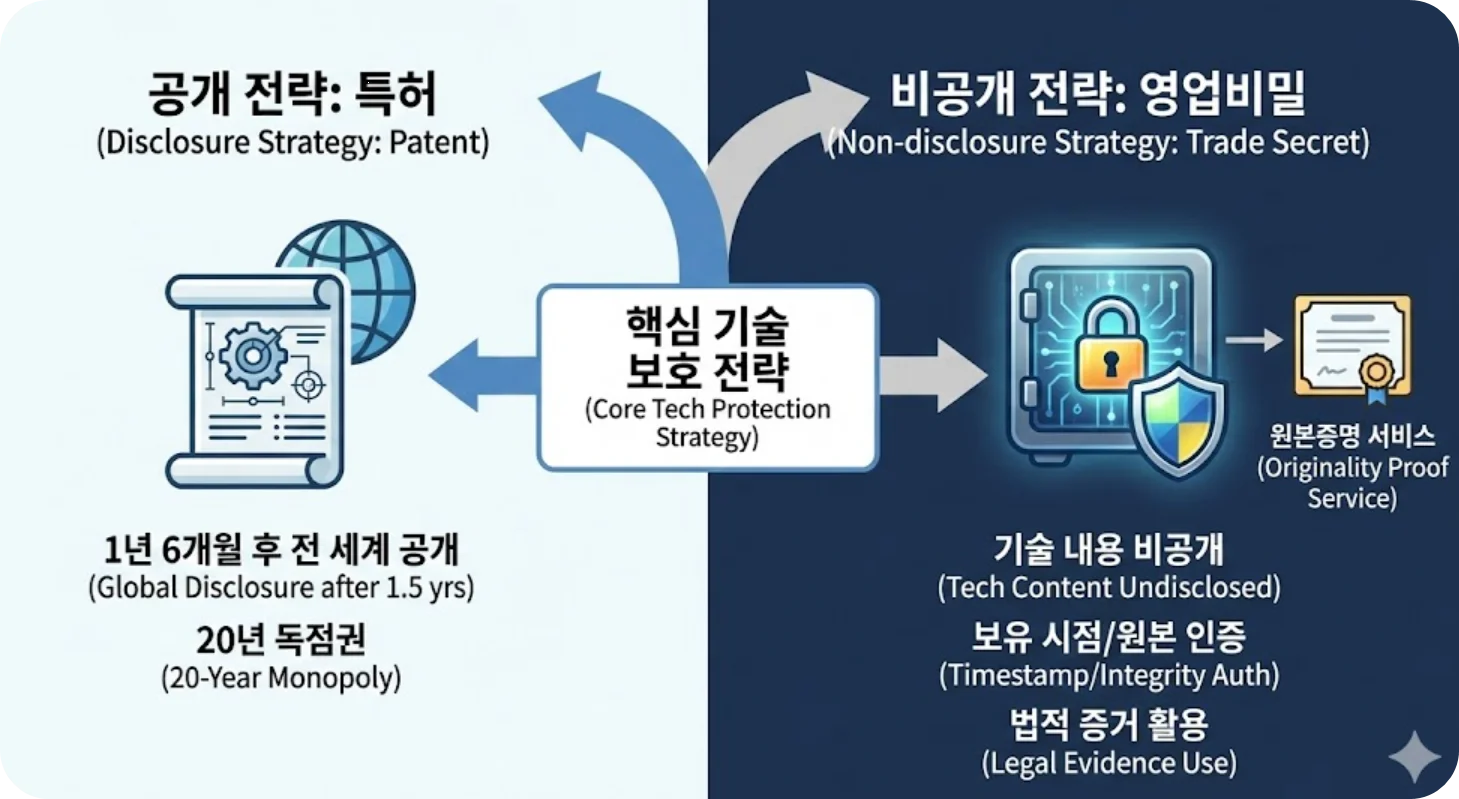 공개 전략: 특허
(Disclosure Strategy: Patent)

비공개 전략: 영업비밀
(Non-disclosure Strategy: Trade Secret)

핵심 기술
보호 전략
(Core Tech Protection Strategy)

원본증명 서비스
(Originality Proof Service)

1년 6개월 후 전 세계 공개
(Global Disclosure after 1.5 yrs)

20년 독점권
(20-Year Monopoly)

기술 내용 비공개
(Tech Content Undisclosed)

보유 시점/원본 인증
(Timestamp/Integrity Auth)

법적 증거 활용
(Legal Evidence Use)